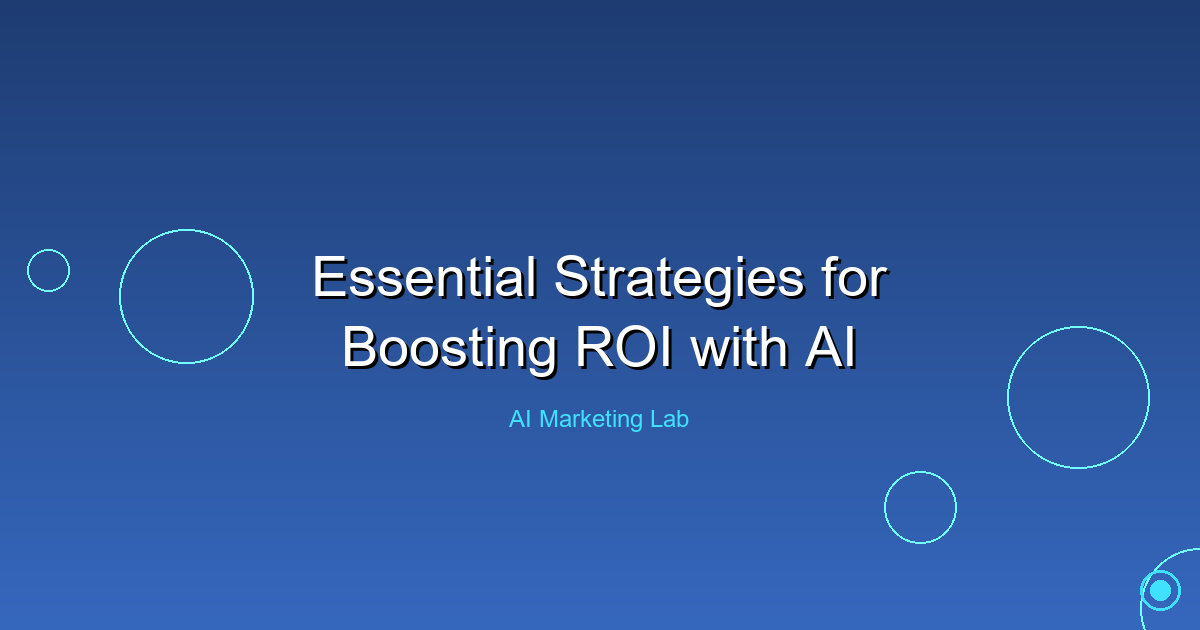 Essential Strategies for Boosting ROI with AI

AI Marketing Lab